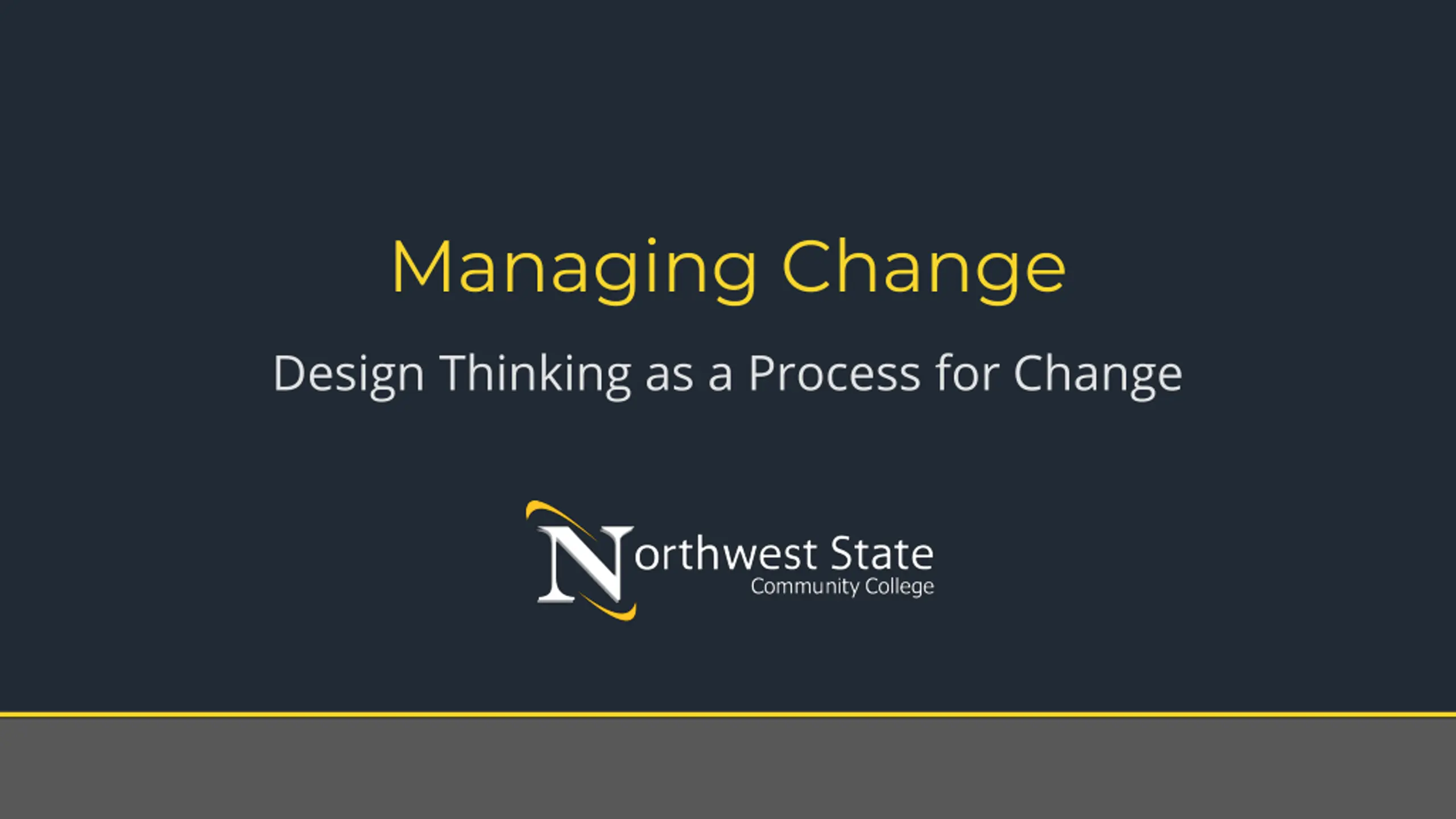 Managing Change

Design Thinking as a Process for Change

Northwest State
Community College